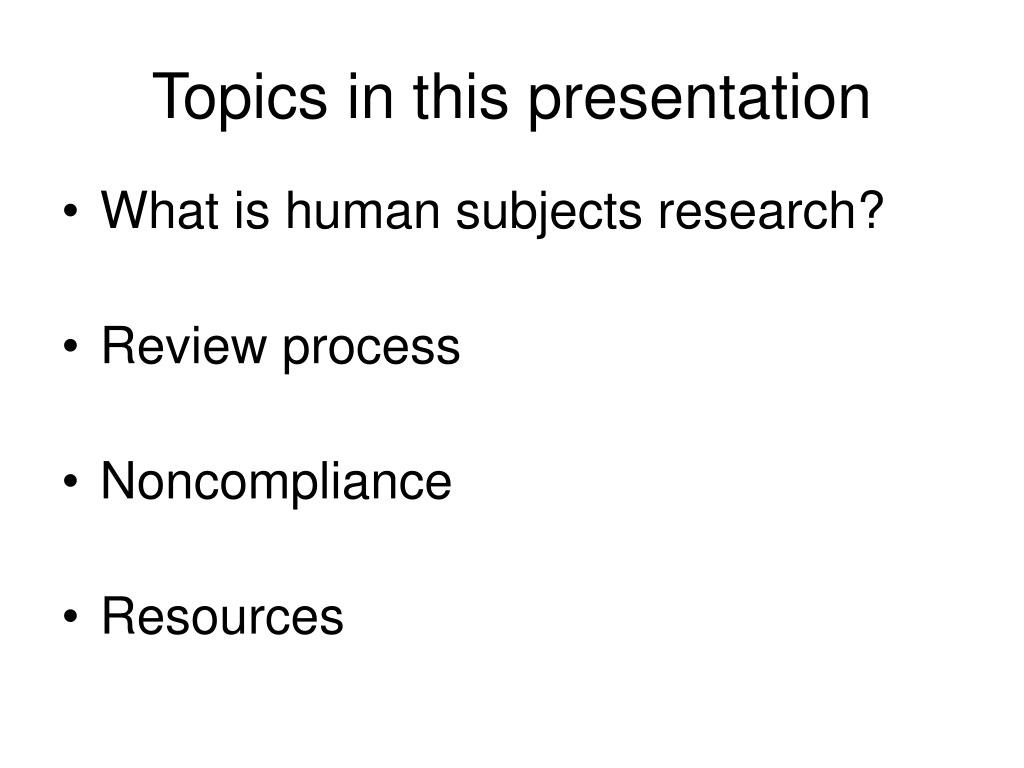 Topics in this presentation

• What is human subjects research?

• Review process

• Noncompliance

• Resources